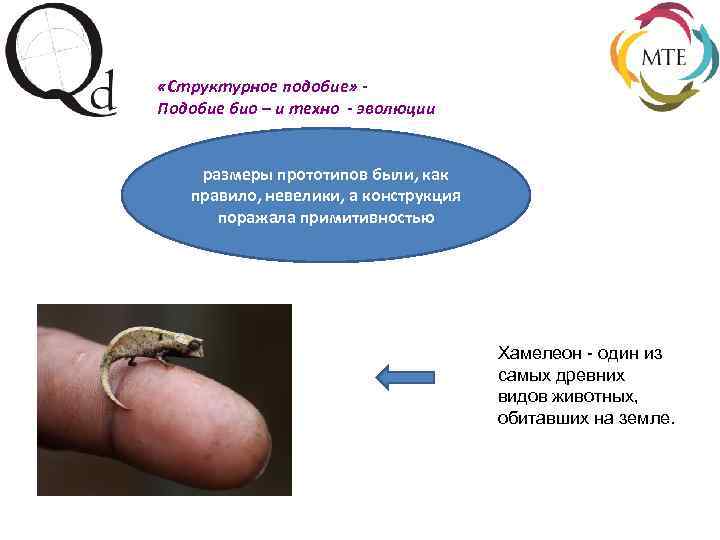 Qd

MTE

«Структурное подобие» -
Подобие био – и техно - эволюции

размеры прототипов были, как правило, невелики, а конструкция поражала примитивностью

Хамелеон - один из самых древних видов животных, обитавших на земле.